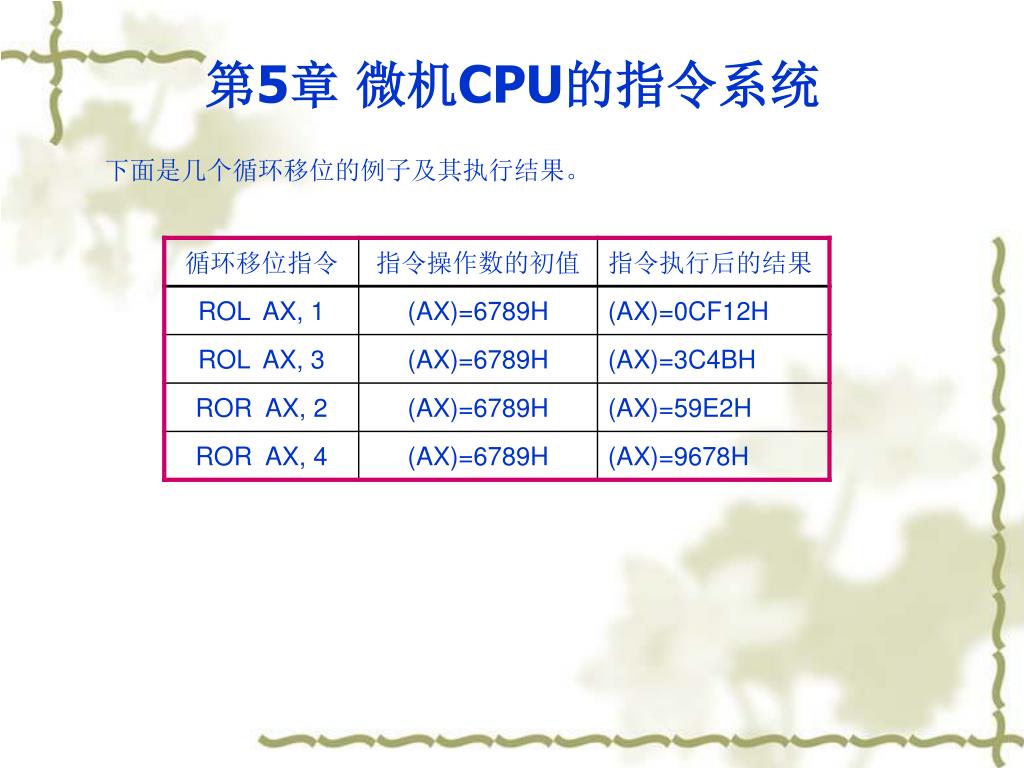 第5章 微机CPU的指令系统

下面是几个循环移位的例子及其执行结果。

| 循环移位指令 | 指令操作数的初值 | 指令执行后的结果 |
|---|---|---|
| ROL AX, 1 | (AX)=6789H | (AX)=0CF12H |
| ROL AX, 3 | (AX)=6789H | (AX)=3C4BH |
| ROR AX, 2 | (AX)=6789H | (AX)=59E2H |
| ROR AX, 4 | (AX)=6789H | (AX)=9678H |